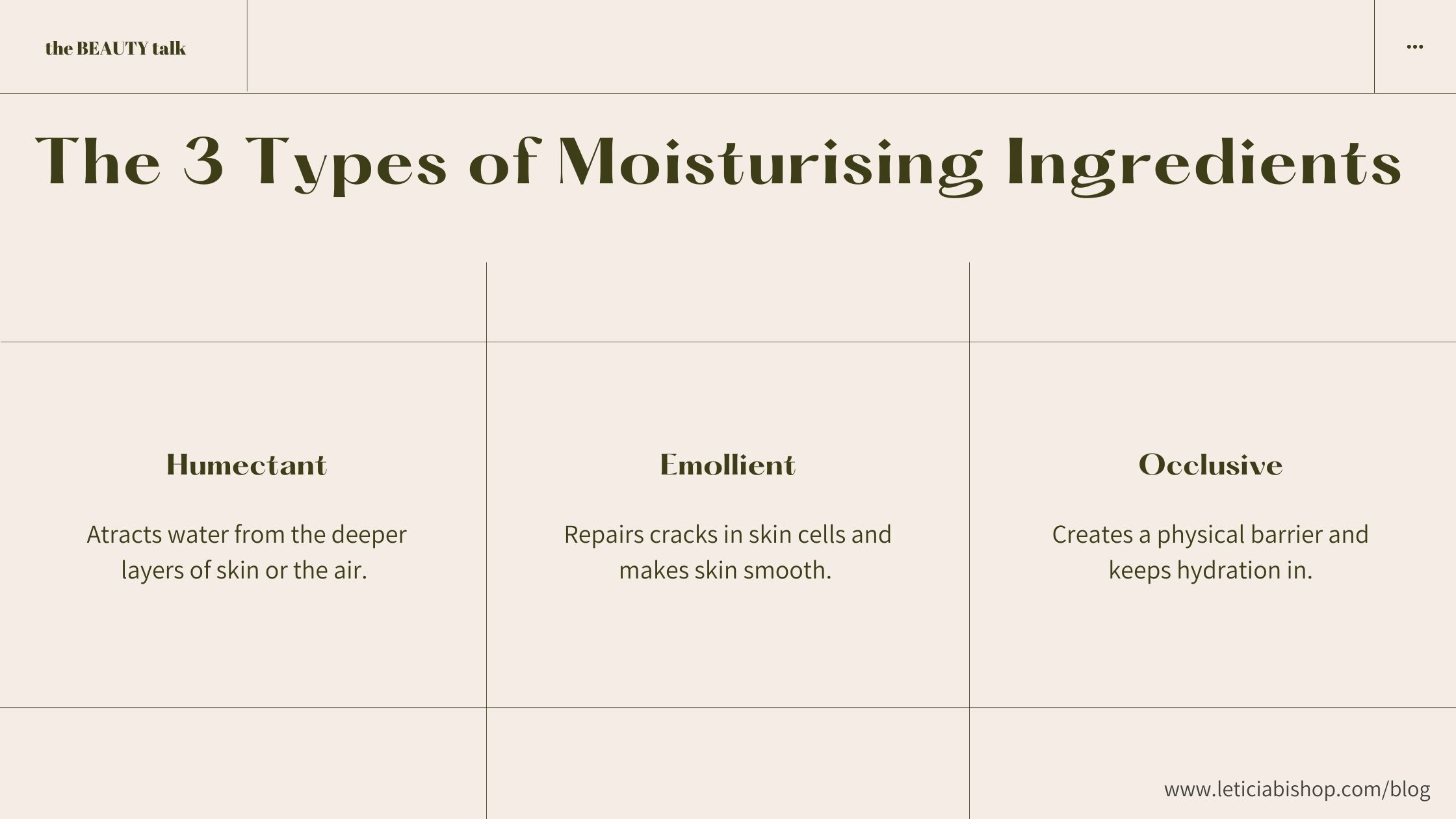 the BEAUTY talk

...

The 3 Types of Moisturising Ingredients

Humectant

Atracts water from the deeper layers of skin or the air.

Emollient

Repairs cracks in skin cells and makes skin smooth.

Occlusive

Creates a physical barrier and keeps hydration in.

www.leticiabishop.com/blog